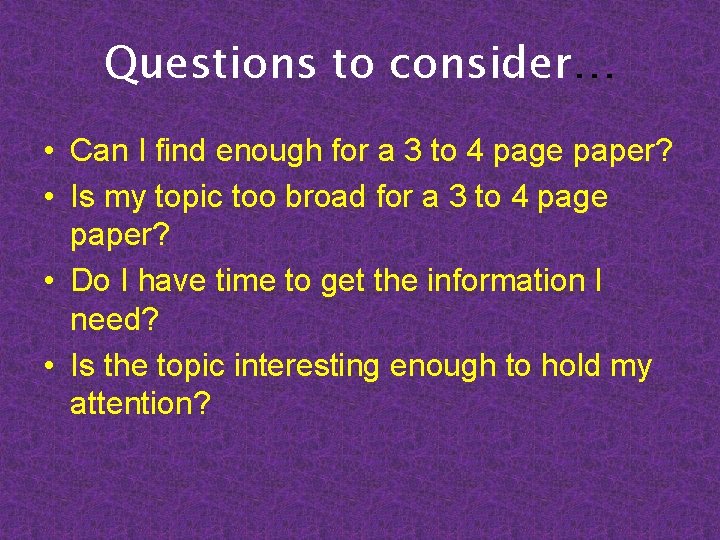 Questions to consider…

• Can I find enough for a 3 to 4 page paper?
• Is my topic too broad for a 3 to 4 page paper?
• Do I have time to get the information I need?
• Is the topic interesting enough to hold my attention?